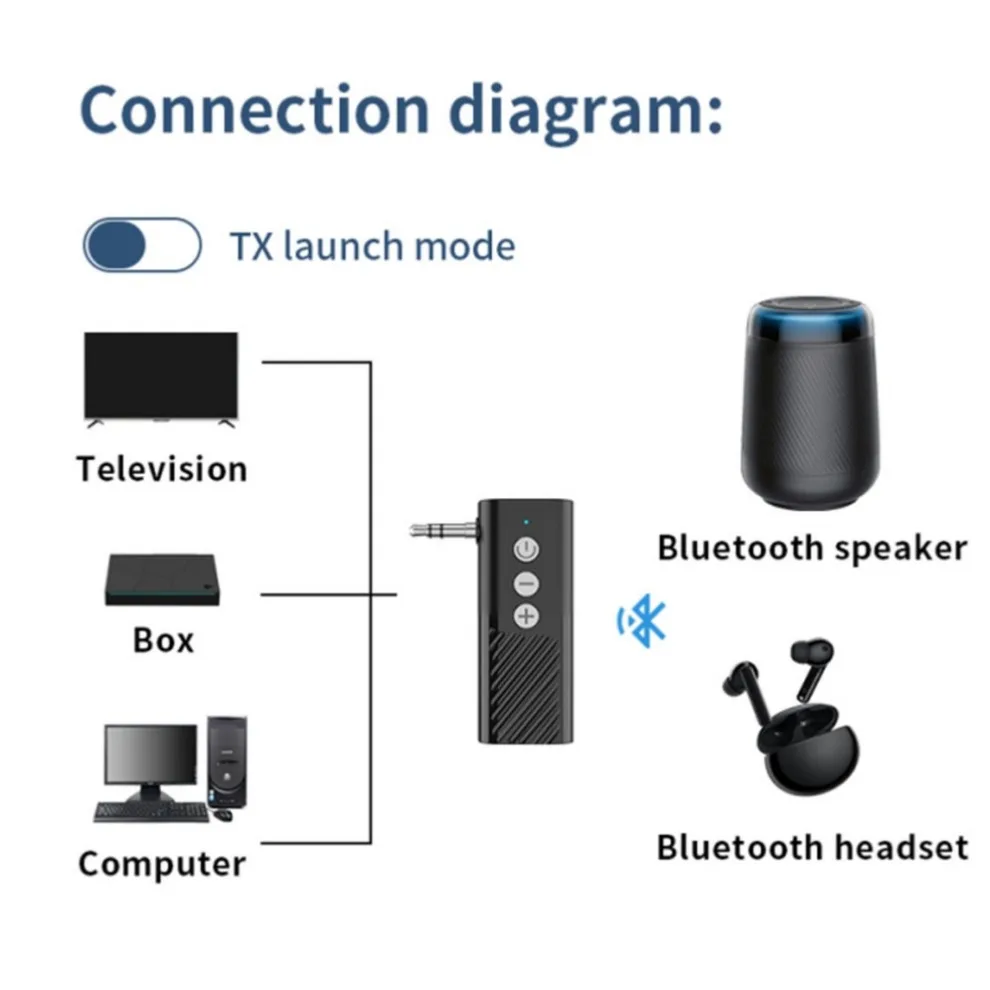 Connection diagram:

TX launch mode

Television

Box

Computer

Bluetooth speaker

Bluetooth headset